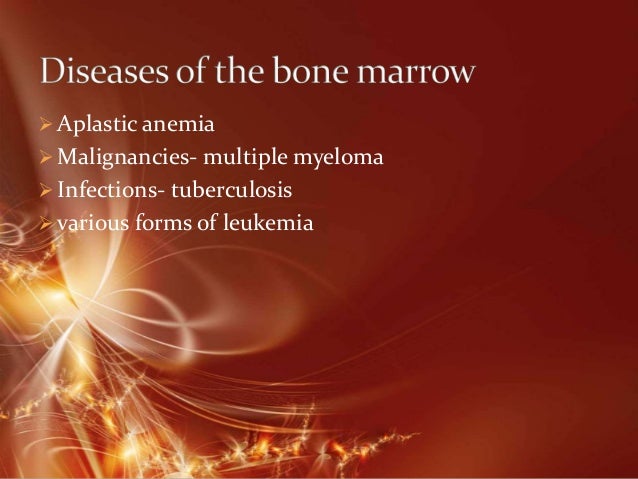 Diseases of the bone marrow

➢ Aplastic anemia
➢ Malignancies- multiple myeloma
➢ Infections- tuberculosis
➢ various forms of leukemia